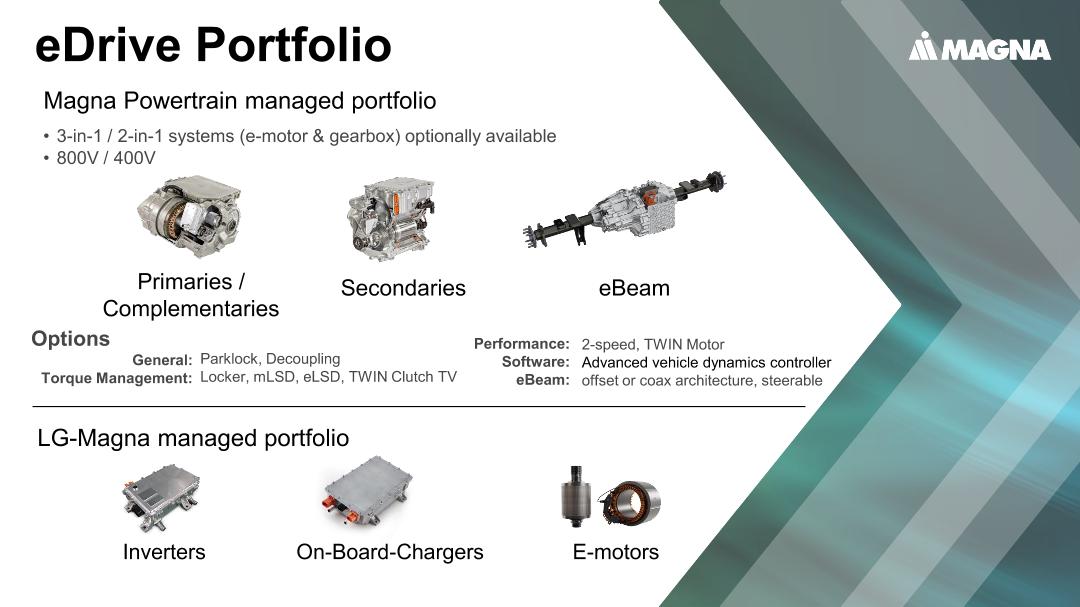 eDrive Portfolio

MAGNA

Magna Powertrain managed portfolio

• 3-in-1 / 2-in-1 systems (e-motor & gearbox) optionally available
• 800V / 400V

Primaries / Complementaries

Secondaries

eBeam

Options

General: Parklock, Decoupling
Torque Management: Locker, mLSD, eLSD, TWIN Clutch TV

Performance: 2-speed, TWIN Motor
Software: Advanced vehicle dynamics controller
eBeam: offset or coax architecture, steerable

LG-Magna managed portfolio

Inverters

On-Board-Chargers

E-motors